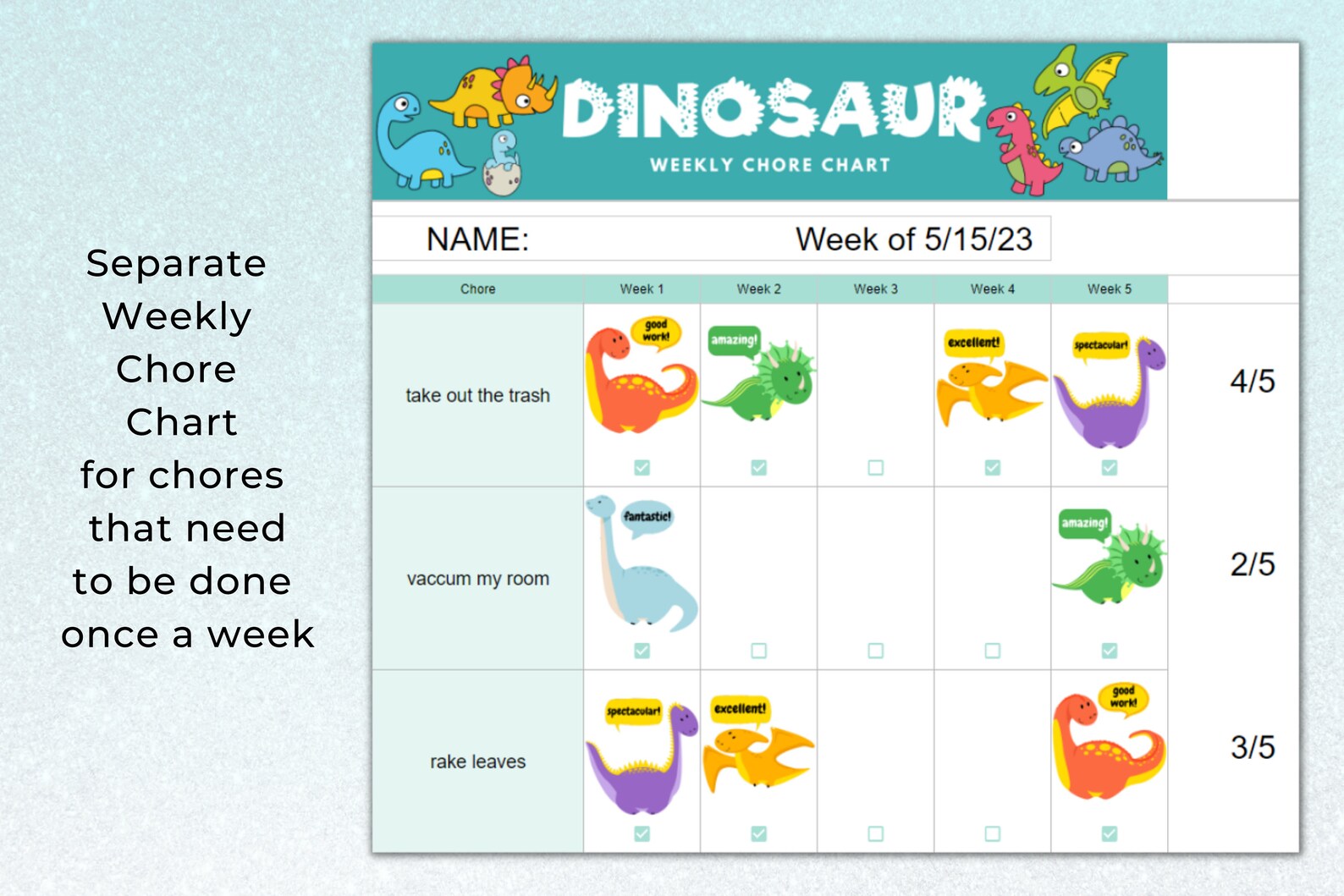 Separate Weekly Chore Chart for chores that need to be done once a week

DINOSAUR
WEEKLY CHORE CHART

NAME: Week of 5/15/23

| Chore | Week 1 | Week 2 | Week 3 | Week 4 | Week 5 | |
|---|---|---|---|---|---|---|
| take out the trash | good work! | amazing! | | excellent! | spectacular! | 4/5 |
| vaccum my room | fantastic! | | | | amazing! | 2/5 |
| rake leaves | spectacular! | excellent! | | | good work! | 3/5 |